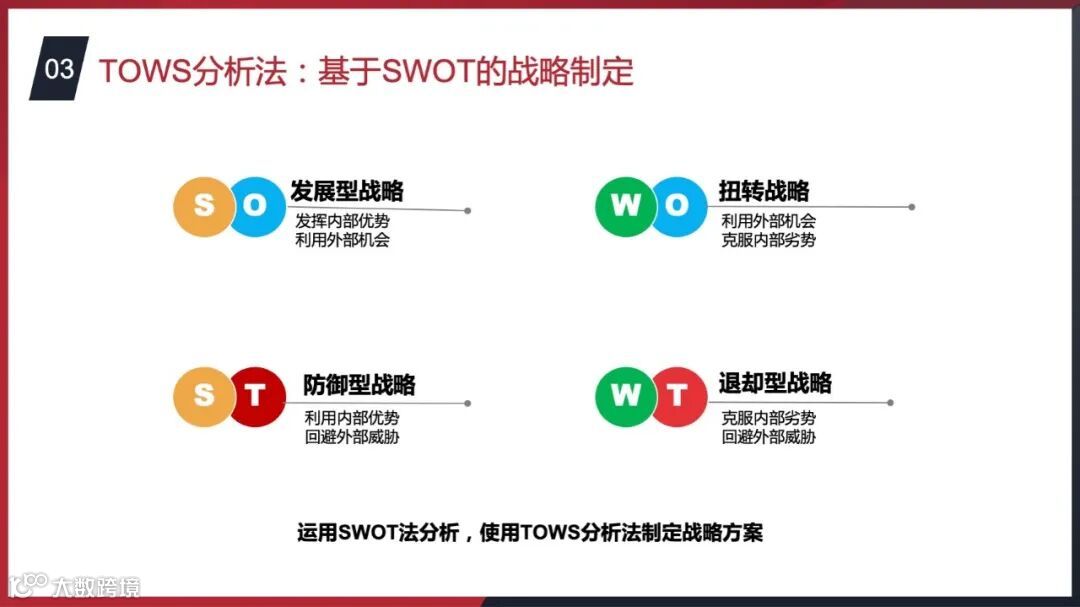 03 TOWS分析法：基于SWOT的战略制定

S O 发展型战略
发挥内部优势
利用外部机会

W O 扭转战略
利用外部机会
克服内部劣势

S T 防御型战略
利用内部优势
回避外部威胁

W T 退却型战略
克服内部劣势
回避外部威胁

运用SWOT法分析，使用TOWS分析法制定战略方案

大数跨境